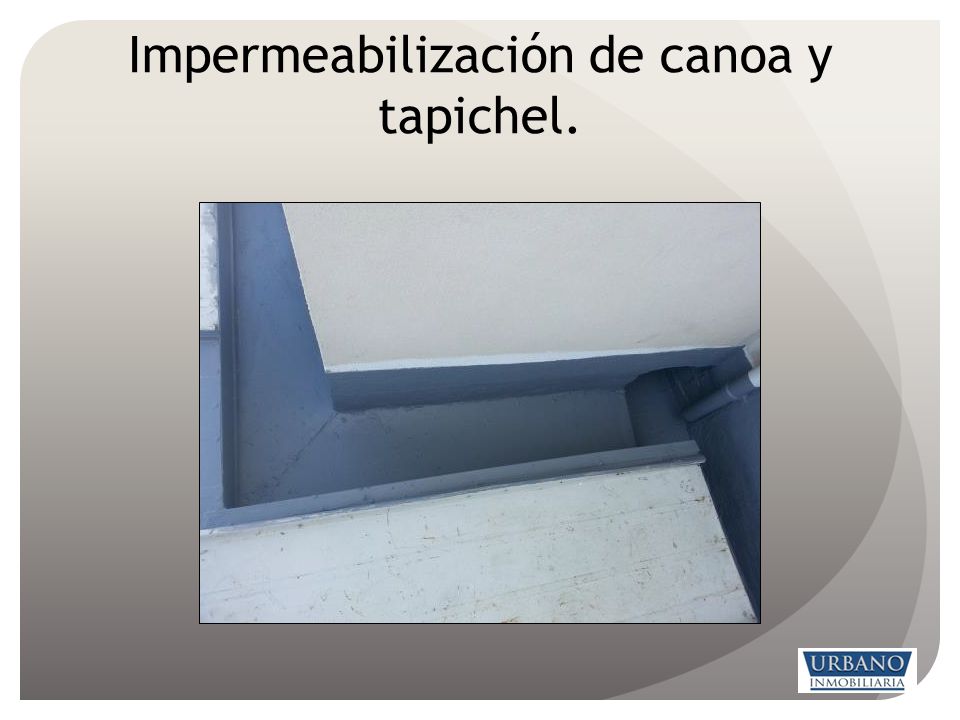 Impermeabilización de canoa y tapichel.

URBANO
INMOBILIARIA